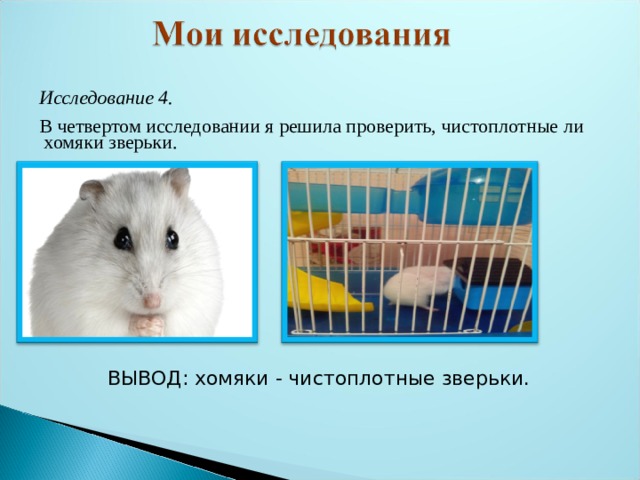 Мои исследования

Исследование 4.

В четвертом исследовании я решила проверить, чистоплотные ли хомяки зверьки.

ВЫВОД: хомяки - чистоплотные зверьки.